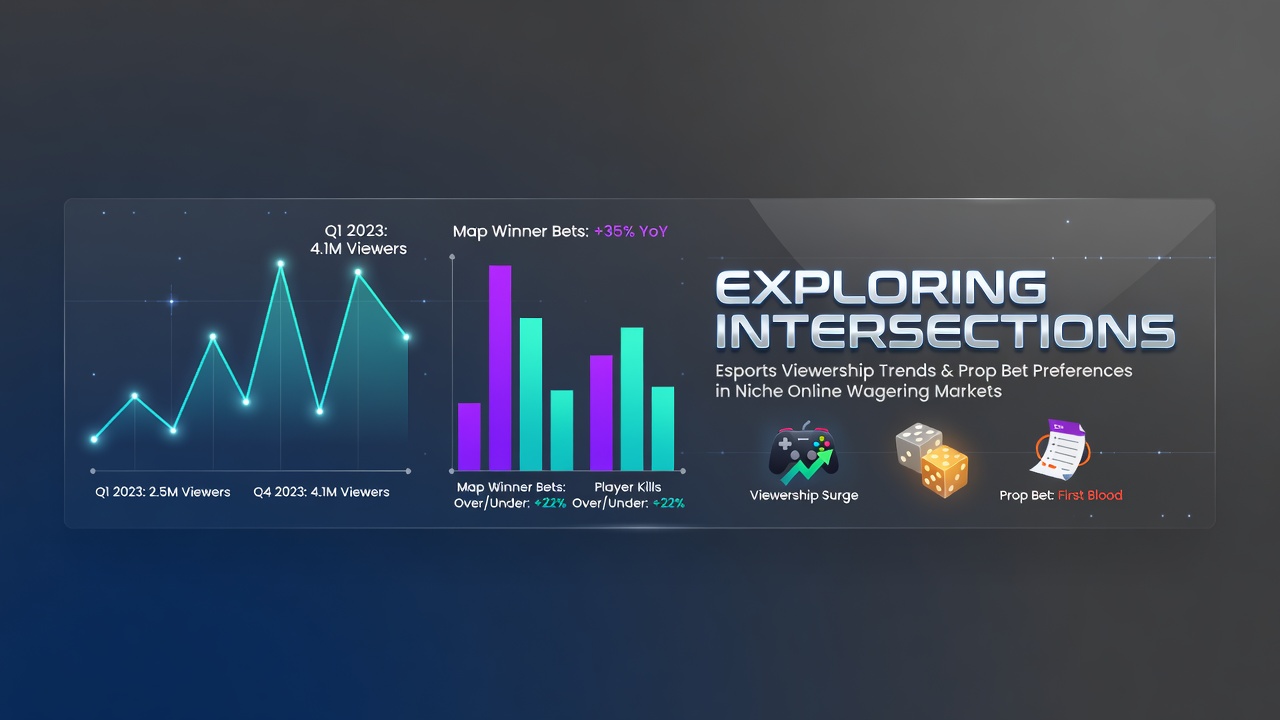 Q1 2023:
4.1M Viewers

Q1 2023: 2.5M Viewers
Q4 2023: 4.1M Viewers

Map Winner Bets: +35% YoY

Map Winner Bets: Over/Under: +22%
Player Kills Over/Under: +22%

EXPLORING INTERSECTIONS
Esports Viewership Trends & Prop Bet Preferences in Niche Online Wagering Markets

Viewership Surge
Prop Bet: First Blood